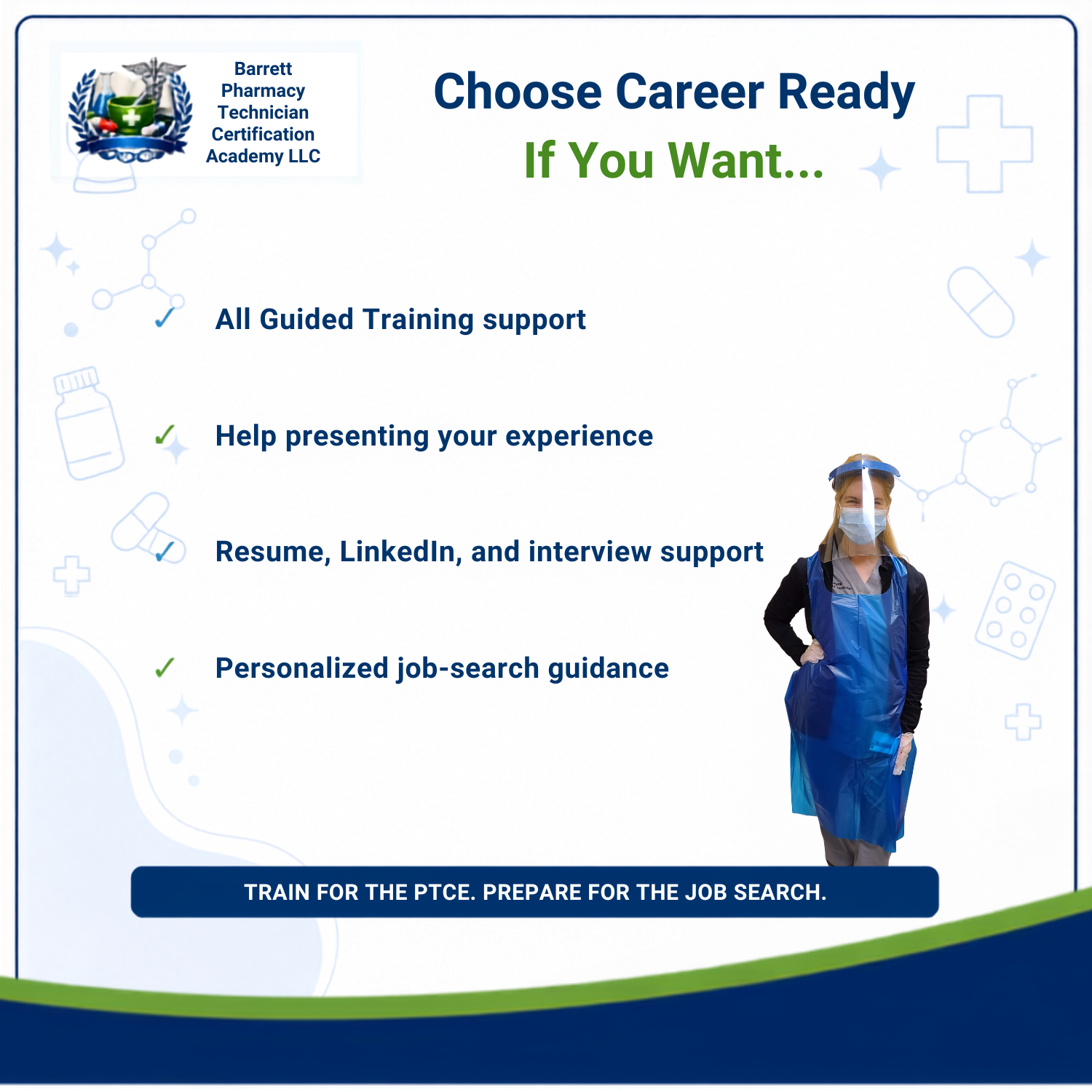 Barrett Pharmacy Technician Certification Academy LLC

Choose Career Ready

If You Want...

✓ All Guided Training support

✓ Help presenting your experience

✓ Resume, LinkedIn, and interview support

✓ Personalized job-search guidance

TRAIN FOR THE PTCE. PREPARE FOR THE JOB SEARCH.